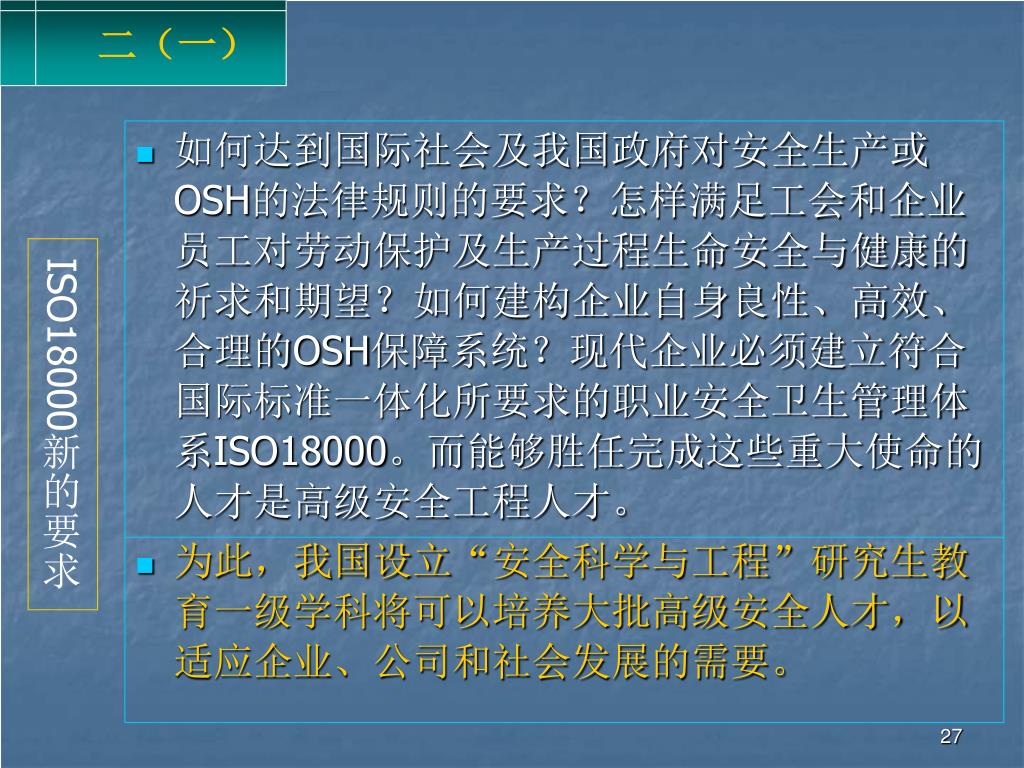 二（一）

ISO18000新的要求

如何达到国际社会及我国政府对安全生产或OSH的法律规则的要求？怎样满足工会和企业员工对劳动保护及生产过程生命安全与健康的祈求和期望？如何建构企业自身良性、高效、合理的OSH保障系统？现代企业必须建立符合国际标准一体化所要求的职业安全卫生管理体系ISO18000。而能够胜任完成这些重大使命的人才是高级安全工程人才。

为此，我国设立“安全科学与工程”研究生教育一级学科将可以培养大批高级安全人才，以适应企业、公司和社会发展的需要。

27